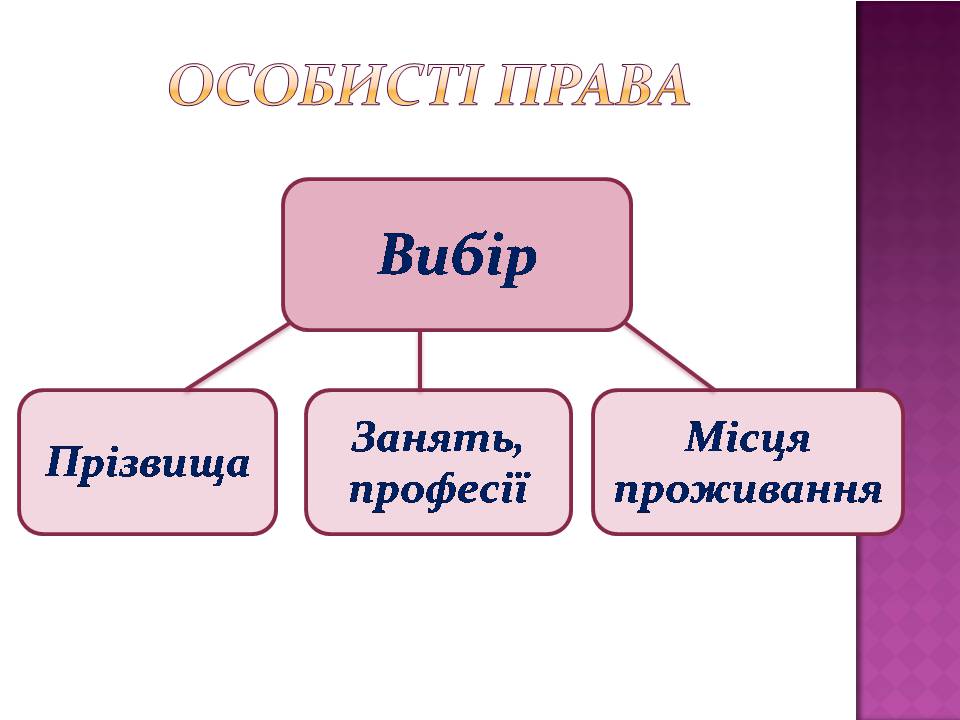 ОСОБИСТІ ПРАВА

Вибір

Прізвища

Занять, професії

Місця проживання